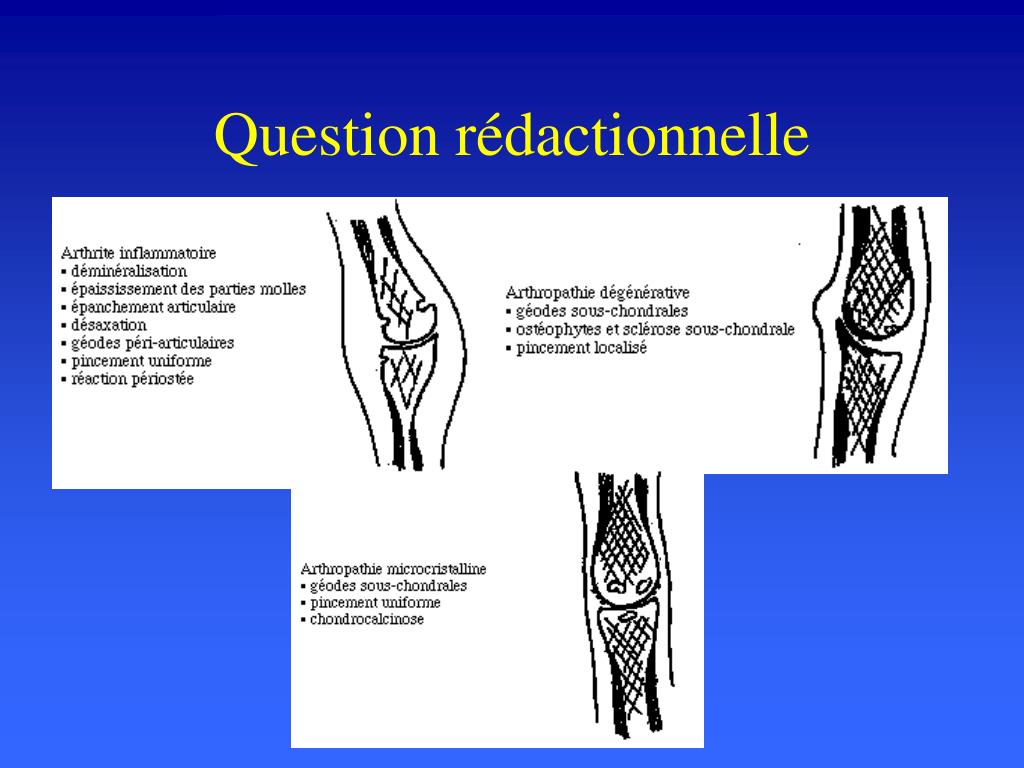 Question rédactionnelle

Arthrite inflammatoire
▪ déminéralisation
▪ épaississement des parties molles
▪ épanchement articulaire
▪ désaxation
▪ géodes péri-articulaires
▪ pincement uniforme
▪ réaction périostée

Arthropathie dégénérative
▪ géodes sous-chondrales
▪ ostéophytes et sclérose sous-chondrale
▪ pincement localisé

Arthropathie microcristalline
▪ géodes sous-chondrales
▪ pincement uniforme
▪ chondrocalcinose